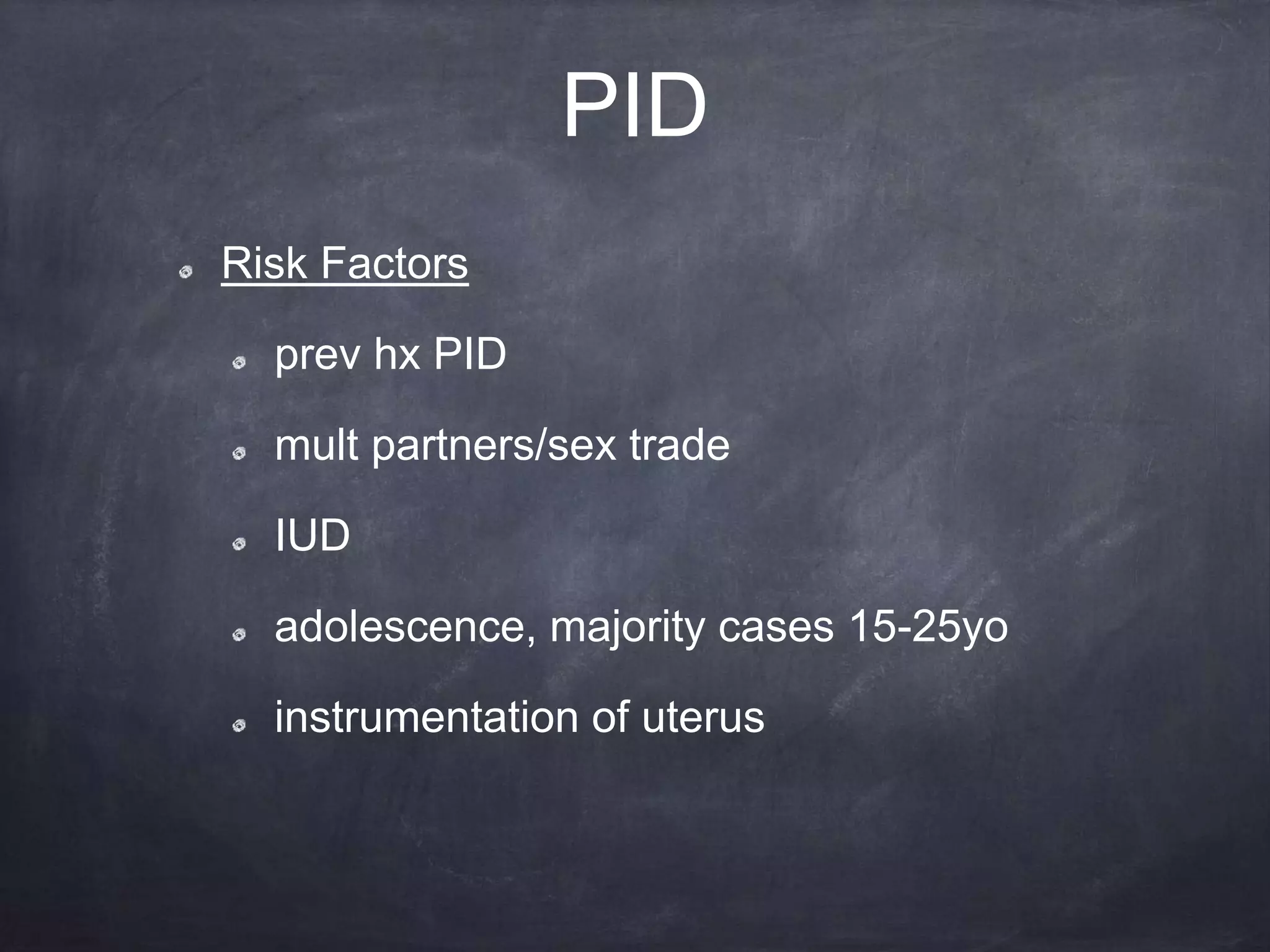 PID

Risk Factors

prev hx PID

mult partners/sex trade

IUD

adolescence, majority cases 15-25yo

instrumentation of uterus